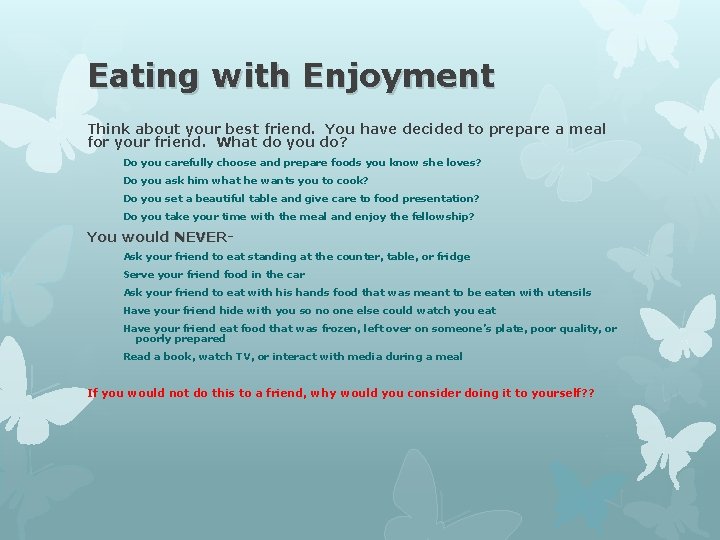 Eating with Enjoyment

Think about your best friend. You have decided to prepare a meal for your friend. What do you do?

Do you carefully choose and prepare foods you know she loves?

Do you ask him what he wants you to cook?

Do you set a beautiful table and give care to food presentation?

Do you take your time with the meal and enjoy the fellowship?

You would NEVER-

Ask your friend to eat standing at the counter, table, or fridge

Serve your friend food in the car

Ask your friend to eat with his hands food that was meant to be eaten with utensils

Have your friend hide with you so no one else could watch you eat

Have your friend eat food that was frozen, leftover on someone's plate, poor quality, or poorly prepared

Read a book, watch TV, or interact with media during a meal

If you would not do this to a friend, why would you consider doing it to yourself??